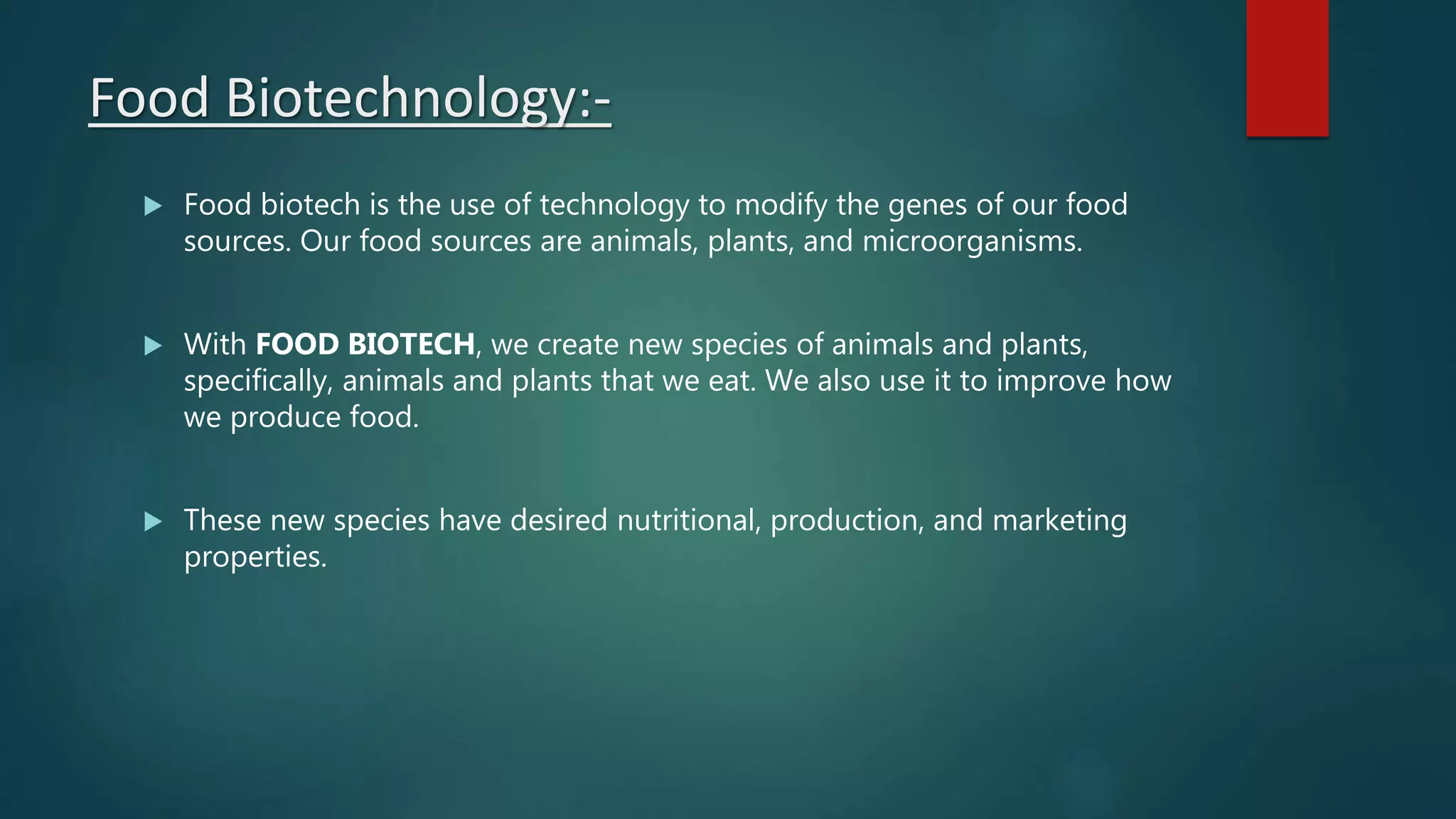 Food Biotechnology:-

▶ Food biotech is the use of technology to modify the genes of our food sources. Our food sources are animals, plants, and microorganisms.

▶ With **FOOD BIOTECH**, we create new species of animals and plants, specifically, animals and plants that we eat. We also use it to improve how we produce food.

▶ These new species have desired nutritional, production, and marketing properties.